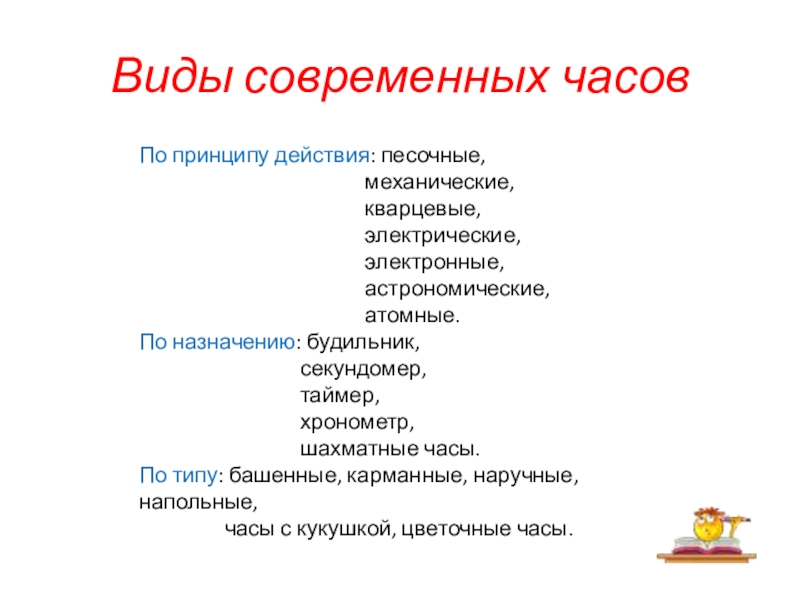 Виды современных часов

По принципу действия: песочные,
механические,
кварцевые,
электрические,
электронные,
астрономические,
атомные.
По назначению: будильник,
секундомер,
таймер,
хронометр,
шахматные часы.
По типу: башенные, карманные, наручные, напольные,
часы с кукушкой, цветочные часы.